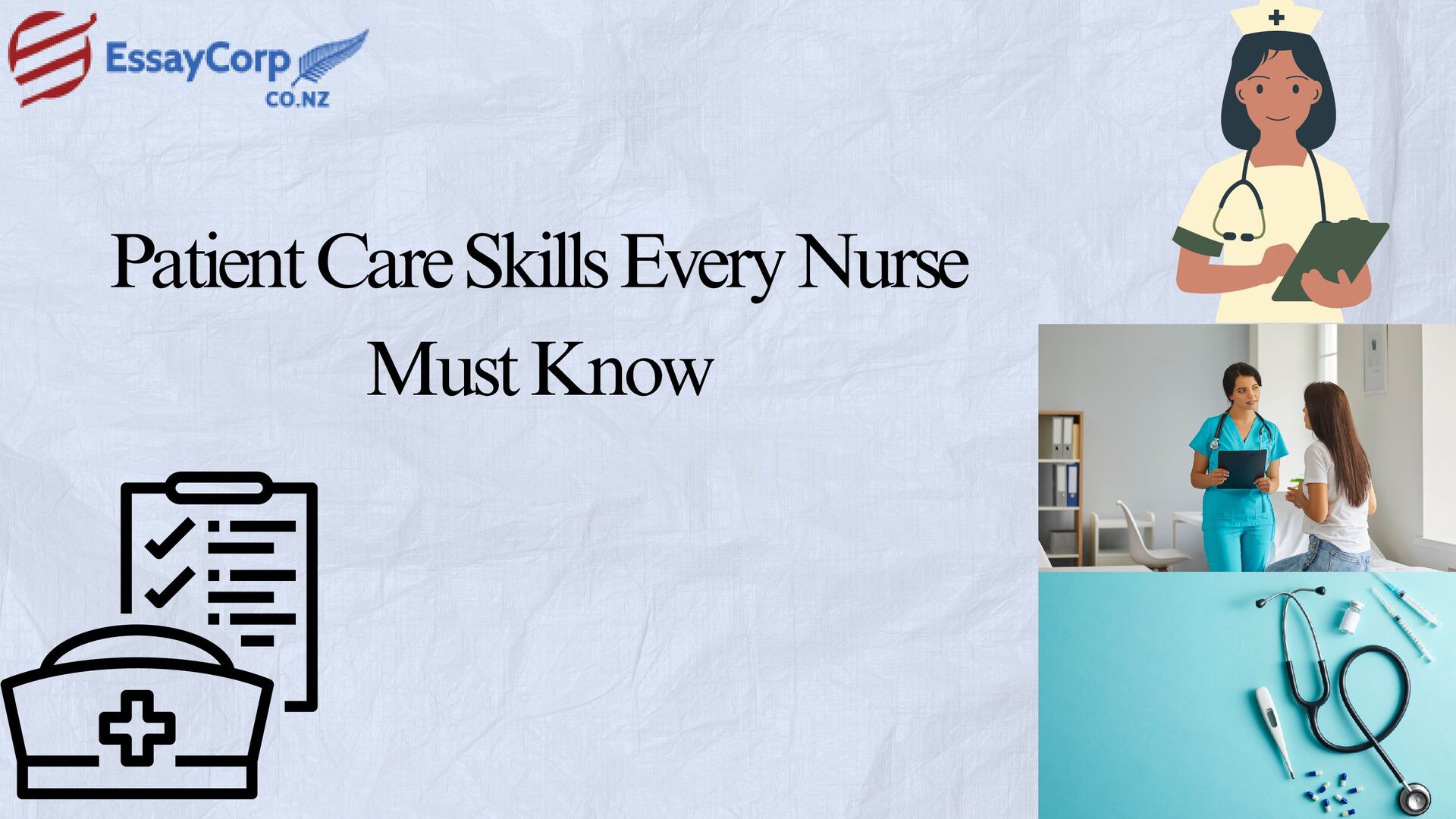 EssayCorp
CO.NZ

Patient Care Skills Every Nurse Must Know